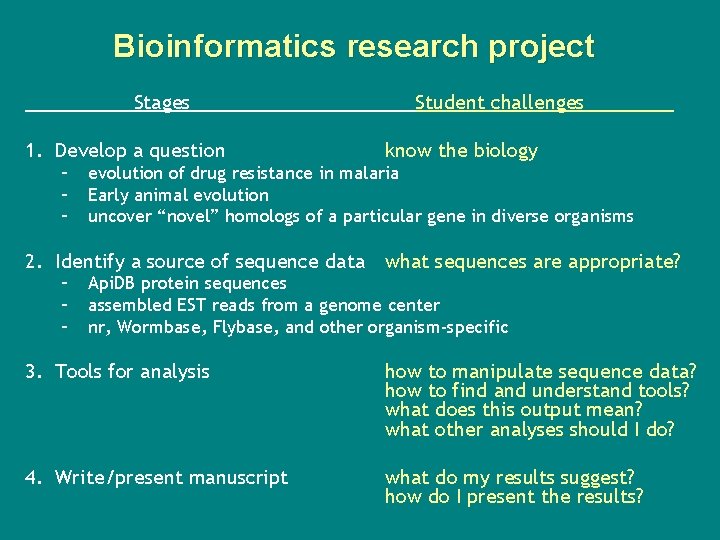 Bioinformatics research project

Stages

Student challenges

1. Develop a question
know the biology
– evolution of drug resistance in malaria
– Early animal evolution
– uncover “novel” homologs of a particular gene in diverse organisms

2. Identify a source of sequence data
what sequences are appropriate?
– ApiDB protein sequences
– assembled EST reads from a genome center
– nr, Wormbase, Flybase, and other organism-specific

3. Tools for analysis
how to manipulate sequence data?
how to find and understand tools?
what does this output mean?
what other analyses should I do?

4. Write/present manuscript
what do my results suggest?
how do I present the results?